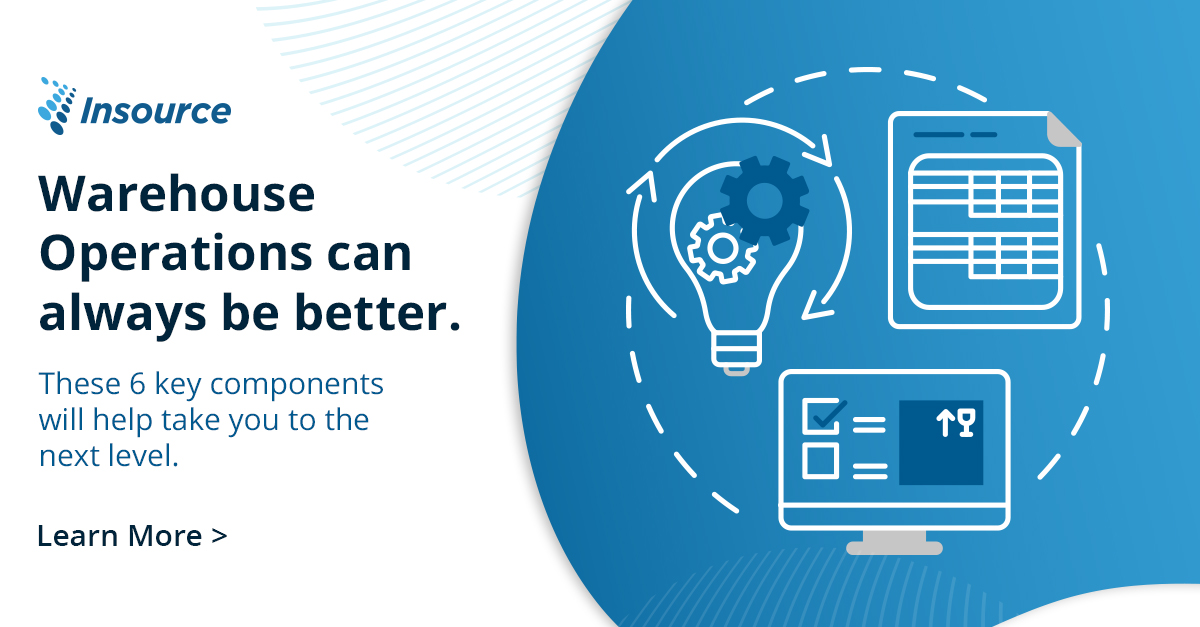 Insource

Warehouse Operations can always be better.

These 6 key components will help take you to the next level.

Learn More >